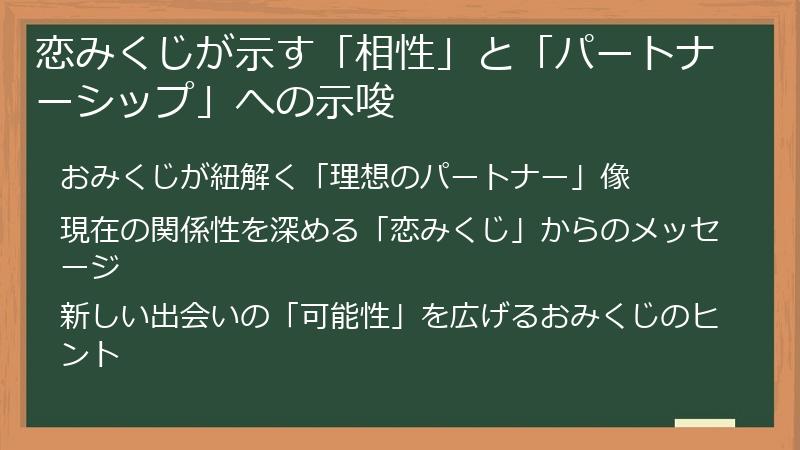 恋みくじが示す「相性」と「パートナーシップ」への示唆

おみくじが紐解く「理想のパートナー」像

現在の関係性を深める「恋みくじ」からのメッセージ

新しい出会いの「可能性」を広げるおみくじのヒント